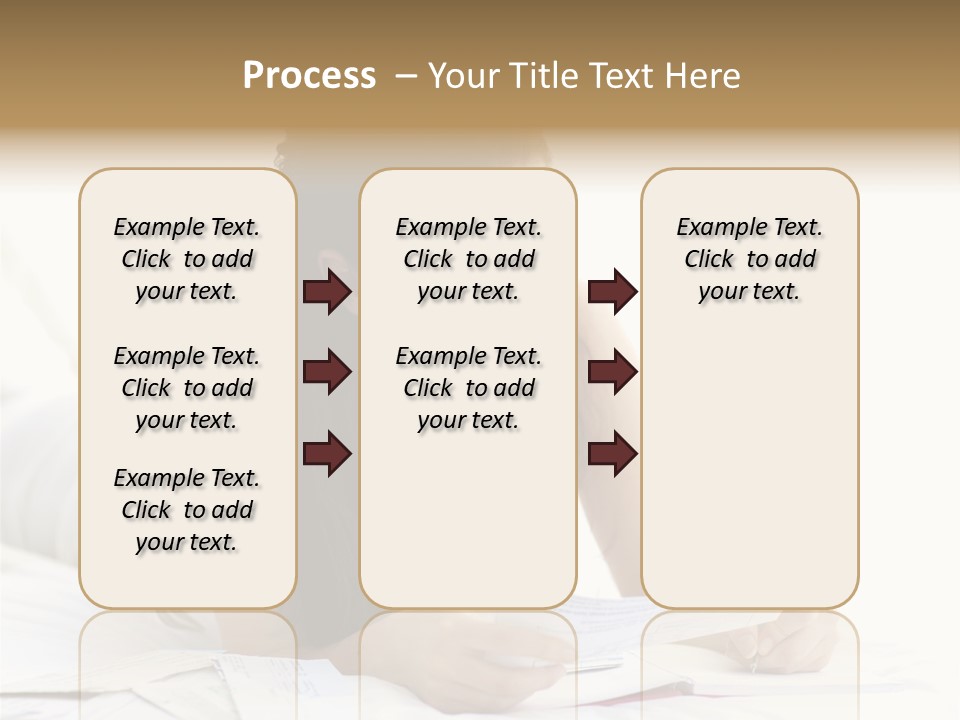 Process – Your Title Text Here

Example Text. Click to add your text.

Example Text. Click to add your text.

Example Text. Click to add your text.

Example Text. Click to add your text.

Example Text. Click to add your text.

Example Text. Click to add your text.